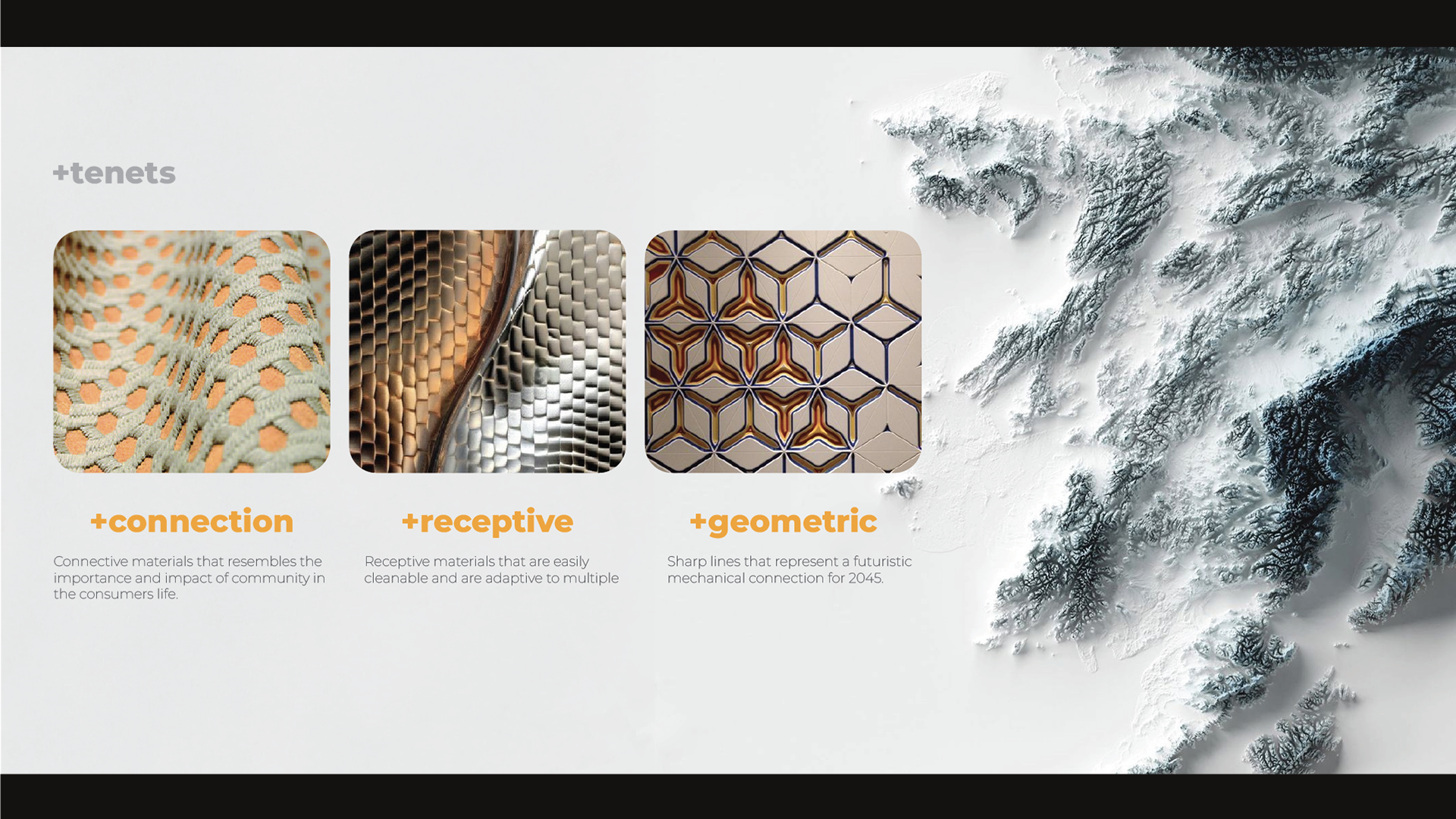 +tenets

+connection

Connective materials that resembles the importance and impact of community in the consumers life.

+receptive

Receptive materials that are easily cleanable and are adaptive to multiple

+geometric

Sharp lines that represent a futuristic mechanical connection for 2045.